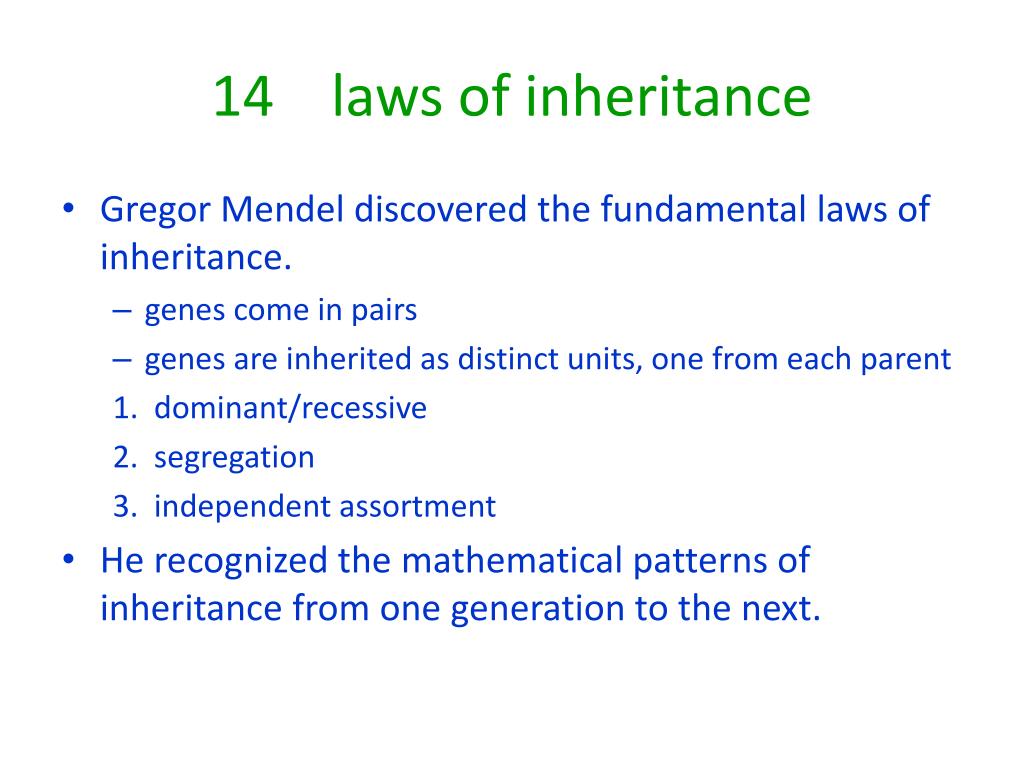 14 laws of inheritance

• Gregor Mendel discovered the fundamental laws of inheritance.
– genes come in pairs
– genes are inherited as distinct units, one from each parent
1. dominant/recessive
2. segregation
3. independent assortment
• He recognized the mathematical patterns of inheritance from one generation to the next.